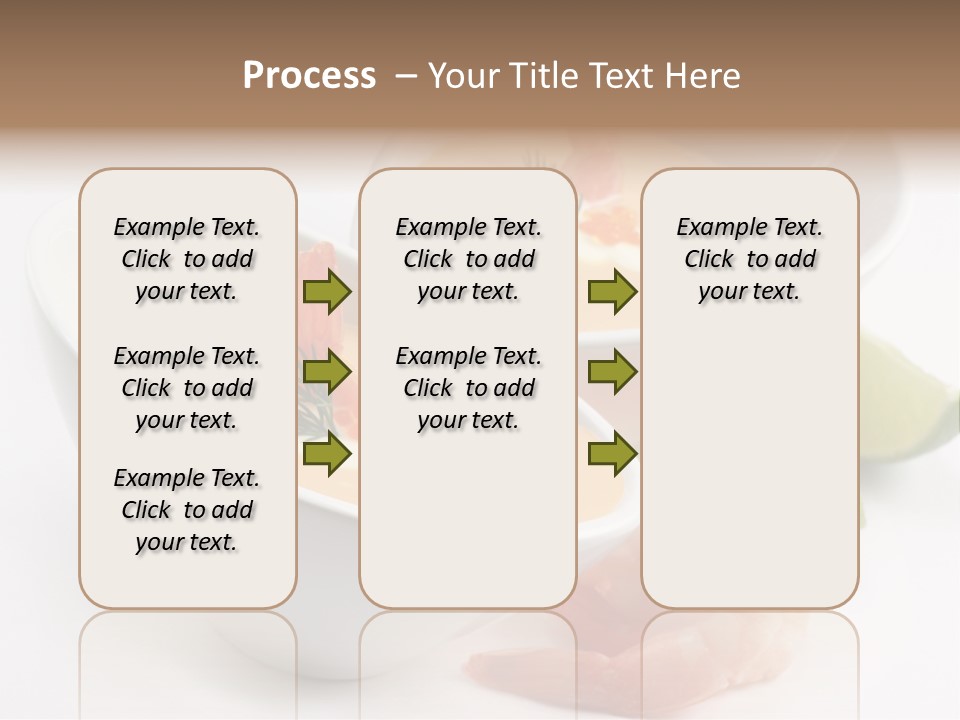 Process – Your Title Text Here

Example Text. Click to add your text.

Example Text. Click to add your text.

Example Text. Click to add your text.

Example Text. Click to add your text.

Example Text. Click to add your text.

Example Text. Click to add your text.